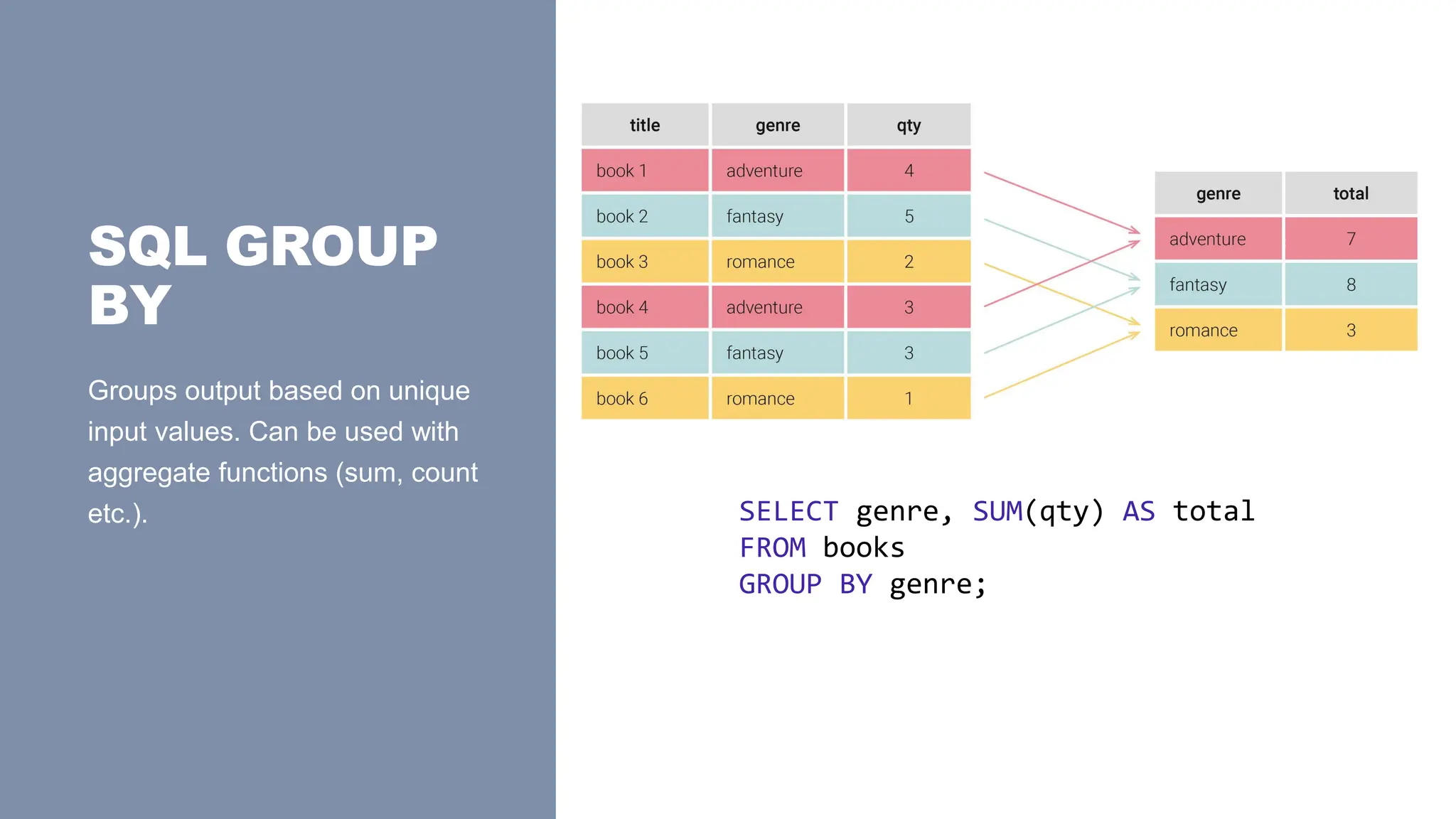 SQL GROUP BY

Groups output based on unique input values. Can be used with aggregate functions (sum, count etc.).

| title | genre | qty |
|---|---|---|
| book 1 | adventure | 4 |
| book 2 | fantasy | 5 |
| book 3 | romance | 2 |
| book 4 | adventure | 3 |
| book 5 | fantasy | 3 |
| book 6 | romance | 1 |

| genre | total |
|---|---|
| adventure | 7 |
| fantasy | 8 |
| romance | 3 |

SELECT genre, SUM(qty) AS total
FROM books
GROUP BY genre;